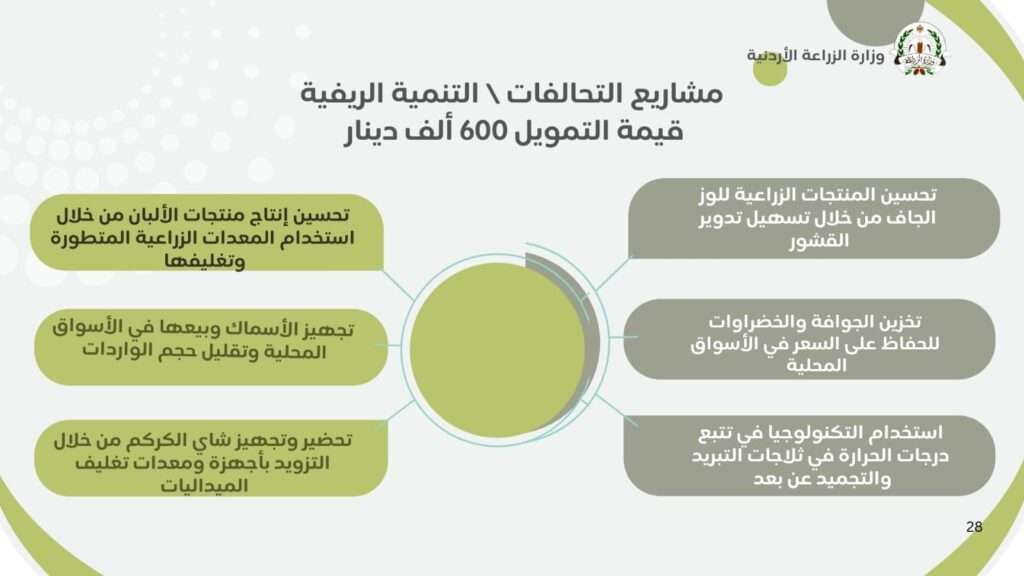 وزارة الزراعة الأردنية

مشاريع التحالفات \ التنمية الريفية
قيمة التمويل 600 ألف دينار

تحسين المنتجات الزراعية للوز الجاف من خلال تسهيل تدوير القشور

تخزين الجوافة والخضراوات للحفاظ على السعر في الأسواق المحلية

استخدام التكنولوجيا في تتبع درجات الحرارة في ثلاجات التبريد والتجميد عن بعد

تحسين إنتاج منتجات الألبان من خلال استخدام المعدات الزراعية المتطورة وتغليفها

تجهيز الأسماك وبيعها في الأسواق المحلية وتقليل حجم الواردات

تحضير وتجهيز شاي الكركم من خلال التزويد بأجهزة ومعدات تغليف الميداليات

28